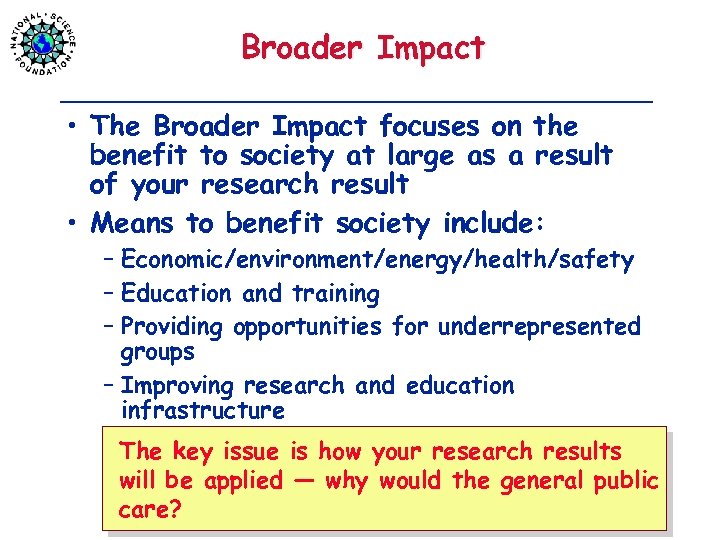 NATIONAL SCIENCE FOUNDATION

Broader Impact

• The Broader Impact focuses on the benefit to society at large as a result of your research result

• Means to benefit society include:
– Economic/environment/energy/health/safety
– Education and training
– Providing opportunities for underrepresented groups
– Improving research and education infrastructure

The key issue is how your research results will be applied — why would the general public care?